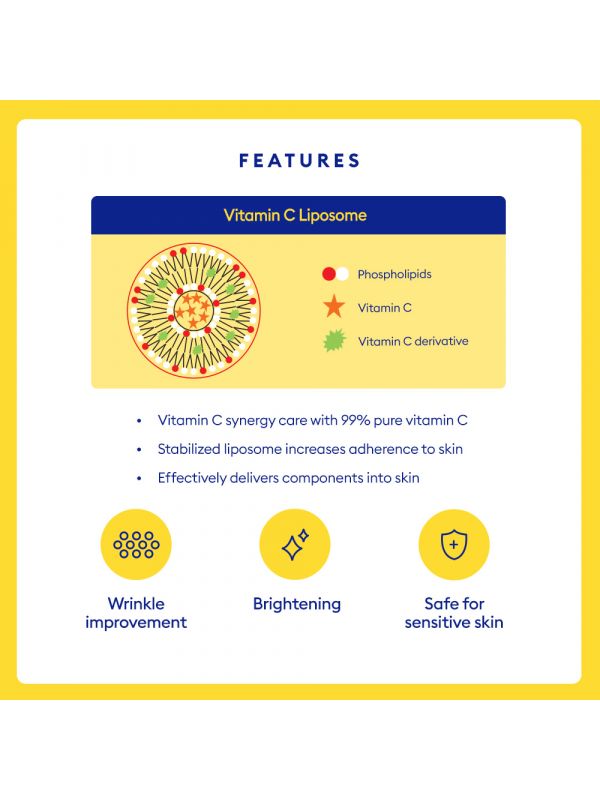 FEATURES

Vitamin C Liposome

Phospholipids

Vitamin C

Vitamin C derivative

• Vitamin C synergy care with 99% pure vitamin C
• Stabilized liposome increases adherence to skin
• Effectively delivers components into skin

Wrinkle improvement

Brightening

Safe for sensitive skin